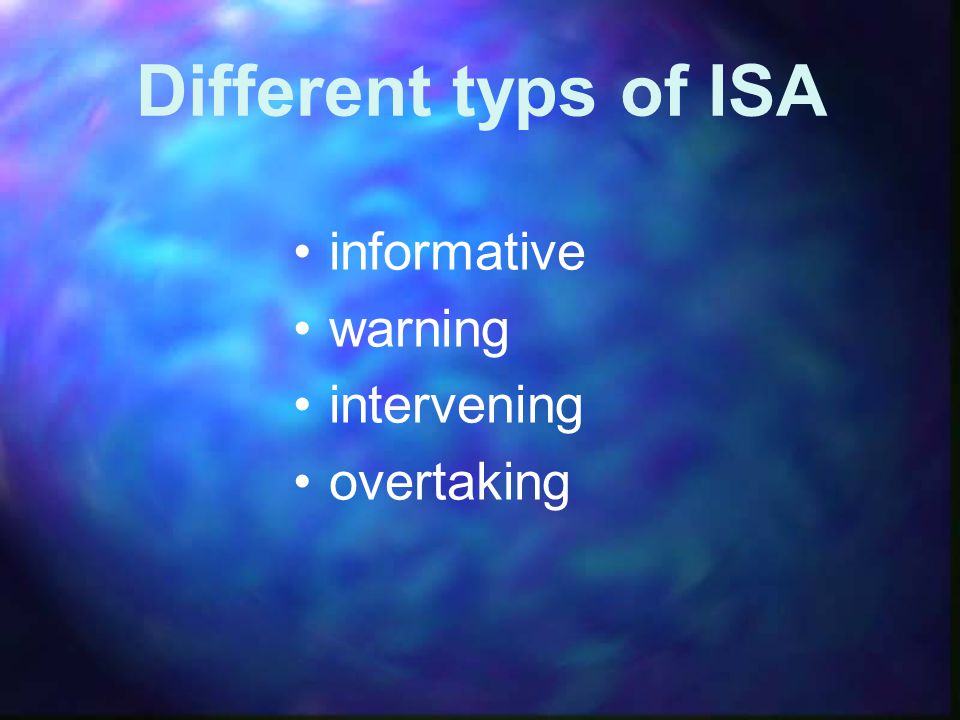 Different typs of ISA

• informative
• warning
• intervening
• overtaking